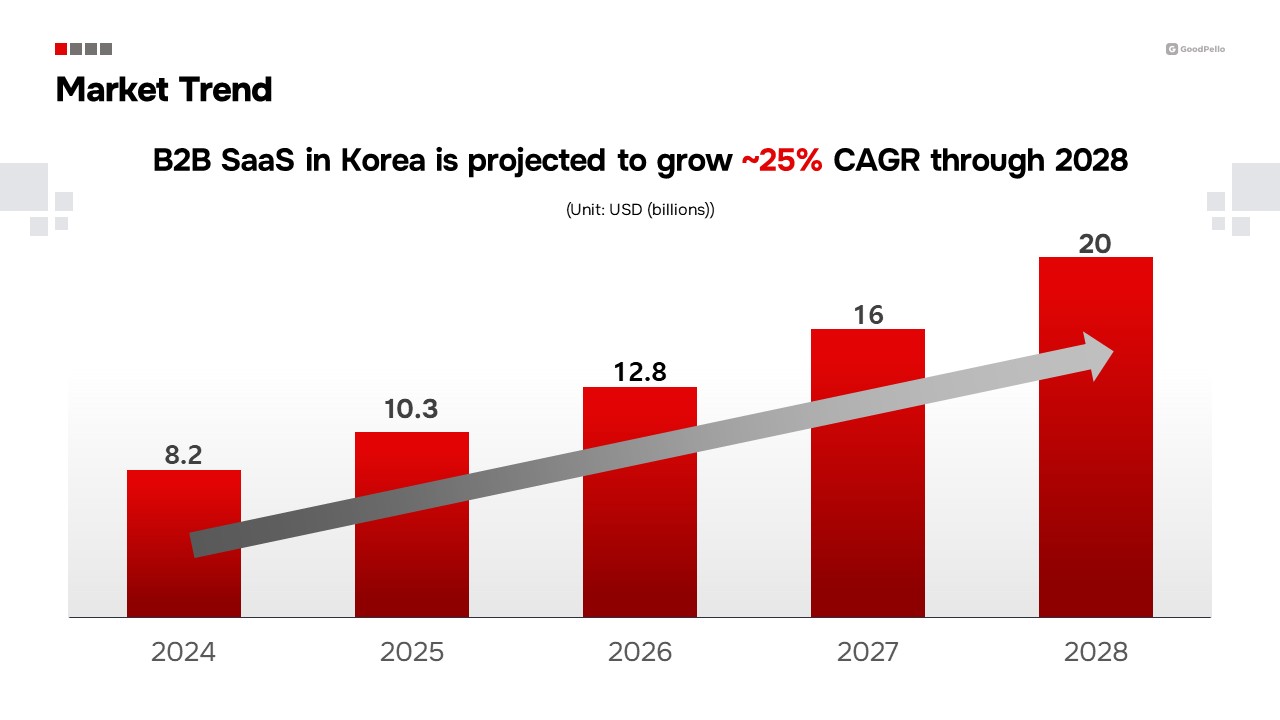 GoodPello

Market Trend

B2B SaaS in Korea is projected to grow ~25% CAGR through 2028

(Unit: USD (billions))

8.2
10.3
12.8
16
20

2024
2025
2026
2027
2028